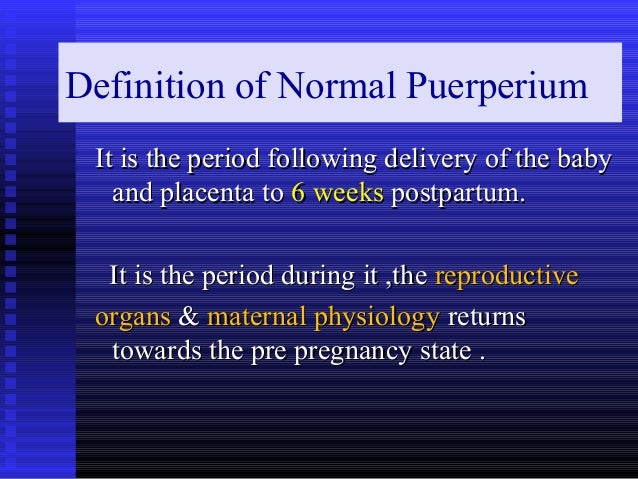 Definition of Normal Puerperium

It is the period following delivery of the baby and placenta to 6 weeks postpartum.

It is the period during it ,the reproductive organs & maternal physiology returns towards the pre pregnancy state .